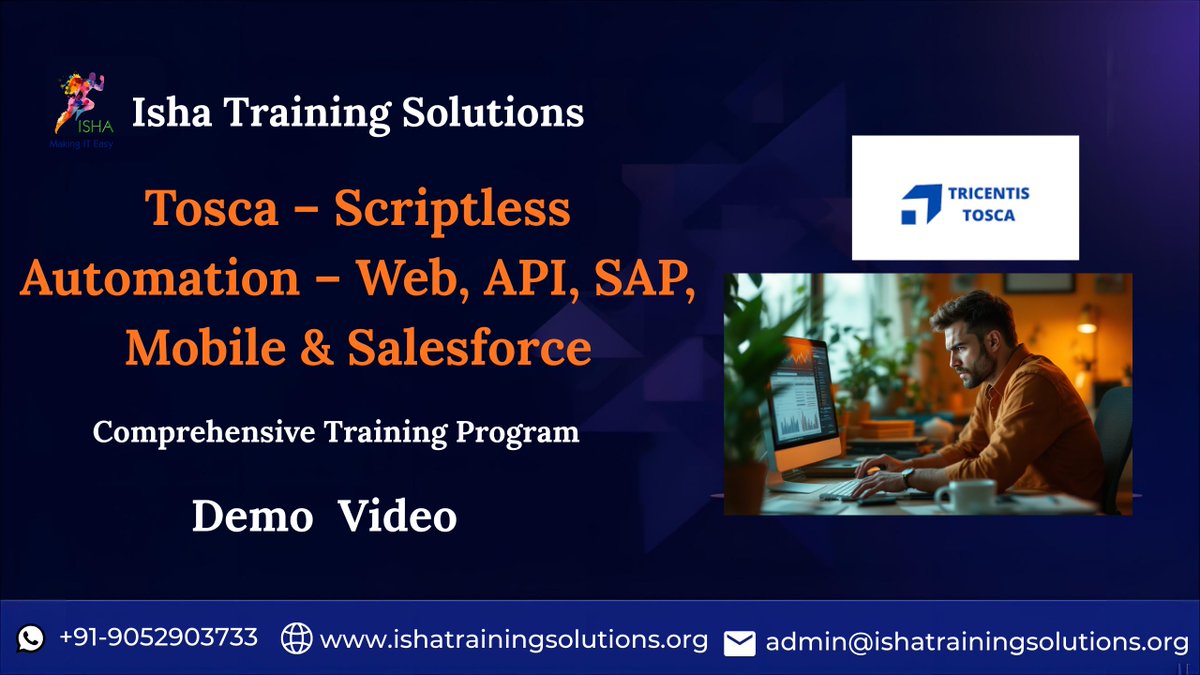 ISHA
Making IT Easy

Isha Training Solutions

Tosca – Scriptless Automation – Web, API, SAP, Mobile & Salesforce

Comprehensive Training Program

Demo Video

TRICENTIS TOSCA

+91-9052903733 www.ishatrainingsolutions.org admin@ishatrainingsolutions.org